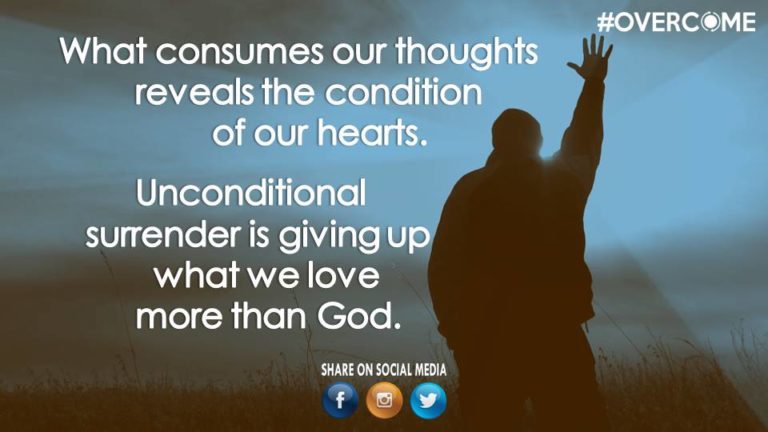 #OVERCOME

What consumes our thoughts reveals the condition of our hearts.

Unconditional surrender is giving up what we love more than God.

SHARE ON SOCIAL MEDIA

f